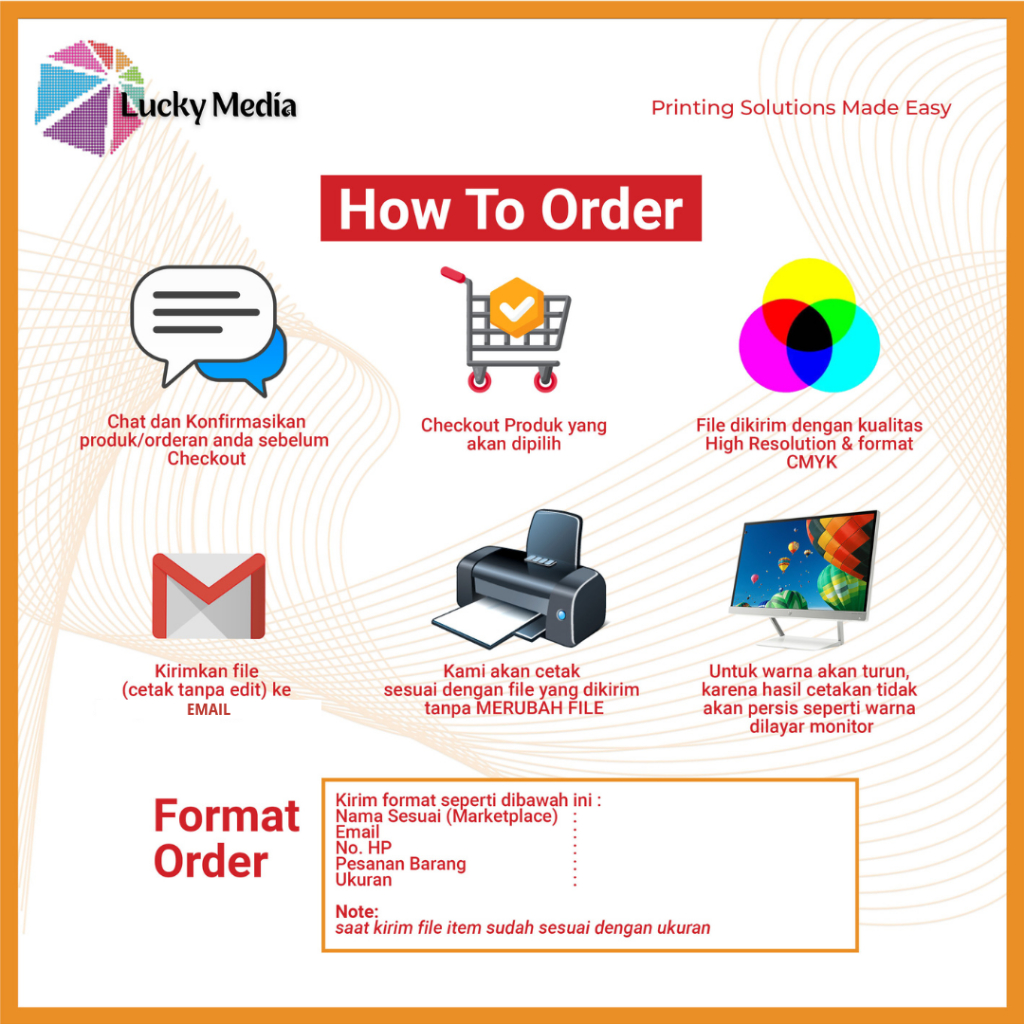 Lucky Media

Printing Solutions Made Easy

How To Order

Chat dan Konfirmasikan produk/orderan anda sebelum Checkout

Checkout Produk yang akan dipilih

File dikirim dengan kualitas High Resolution & format CMYK

Kirimkan file (cetak tanpa edit) ke EMAIL

Kami akan cetak sesuai dengan file yang dikirim tanpa MERUBAH FILE

Untuk warna akan turun, karena hasil cetakan tidak akan persis seperti warna dilayar monitor

Format Order

Kirim format seperti dibawah ini :
Nama Sesuai (Marketplace) :
Email :
No. HP :
Pesanan Barang :
Ukuran :

Note:
saat kirim file item sudah sesuai dengan ukuran